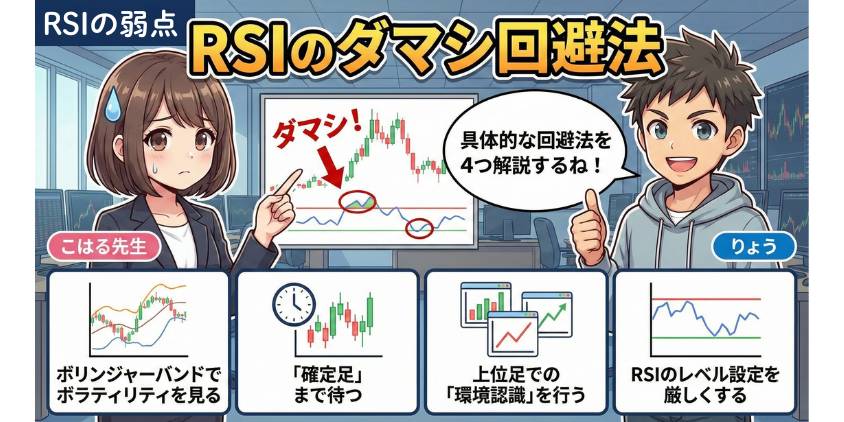 RSIの弱点

RSIのダマシ回避法

ダマシ！

具体的な回避法を4つ解説するね！

こはる先生

りょう

ボリンジャーバンドでボラティリティを見る

「確定足」まで待つ

上位足での「環境認識」を行う

RSIのレベル設定を厳しくする